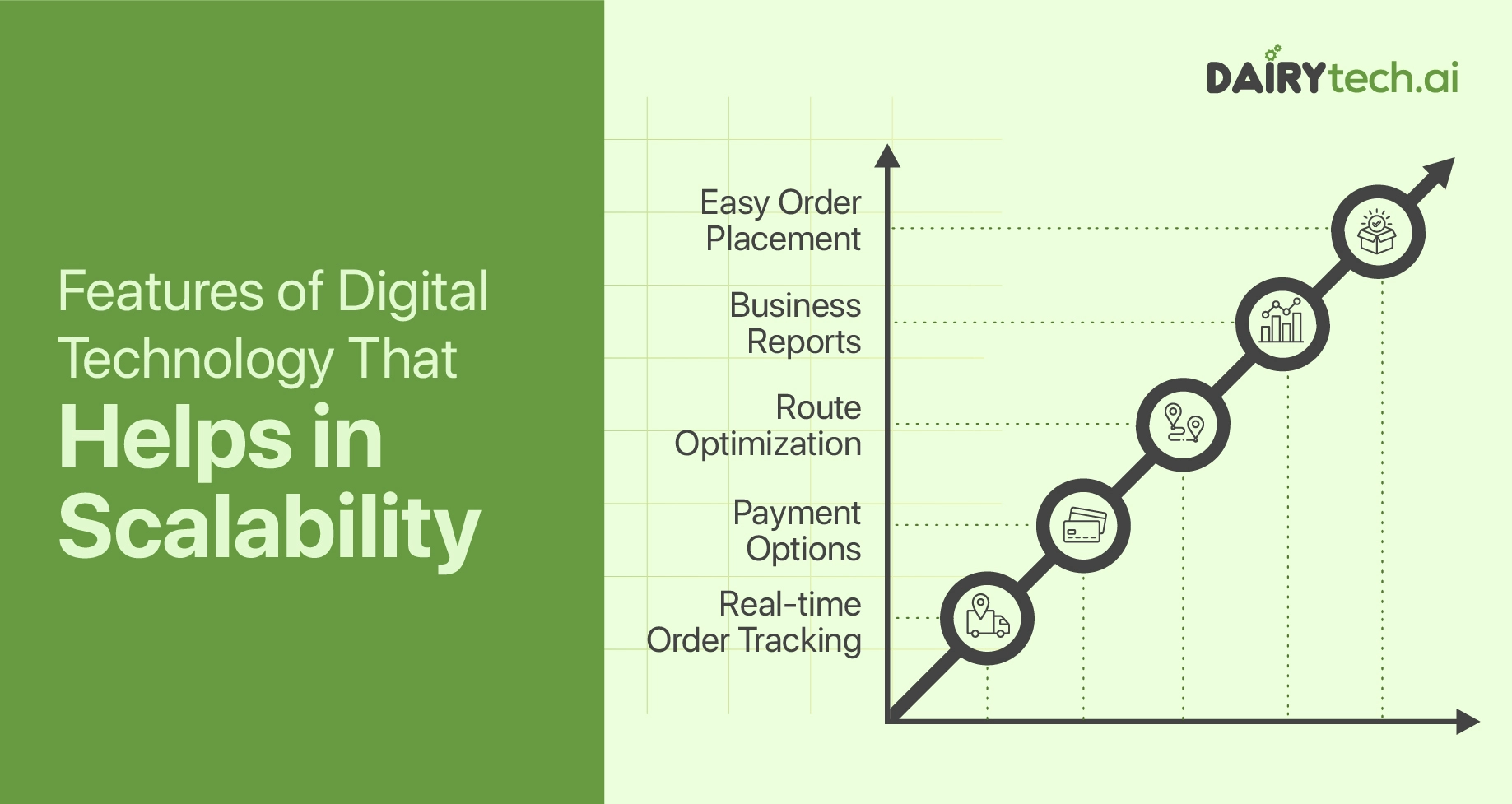 Features of Digital Technology That Helps in Scalability

DAIRYtech.ai

Easy Order Placement

Business Reports

Route Optimization

Payment Options

Real-time Order Tracking